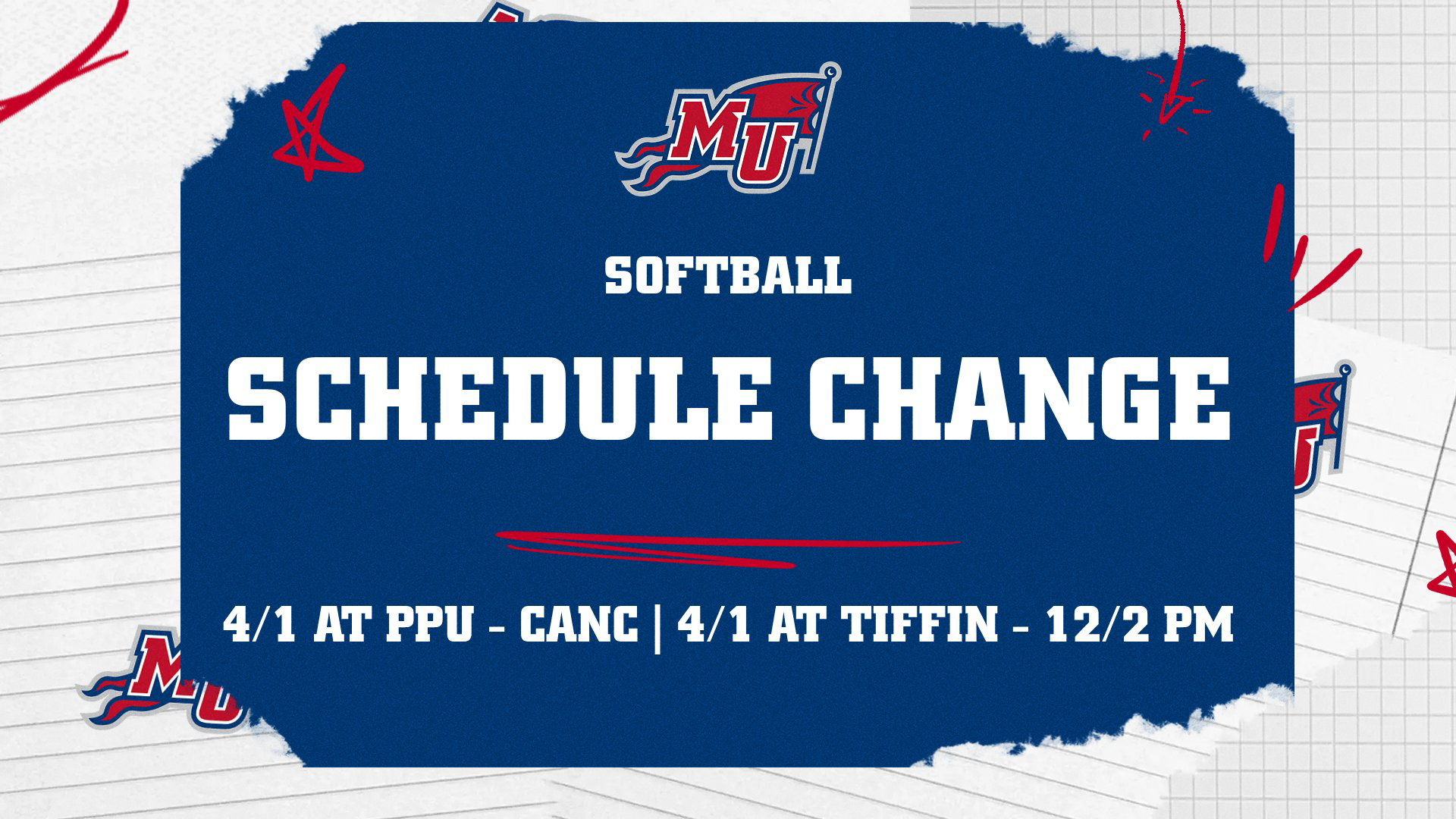 MU

SOFTBALL

SCHEDULE CHANGE

4/1 AT PPU - CANC | 4/1 AT TIFFIN - 12/2 PM